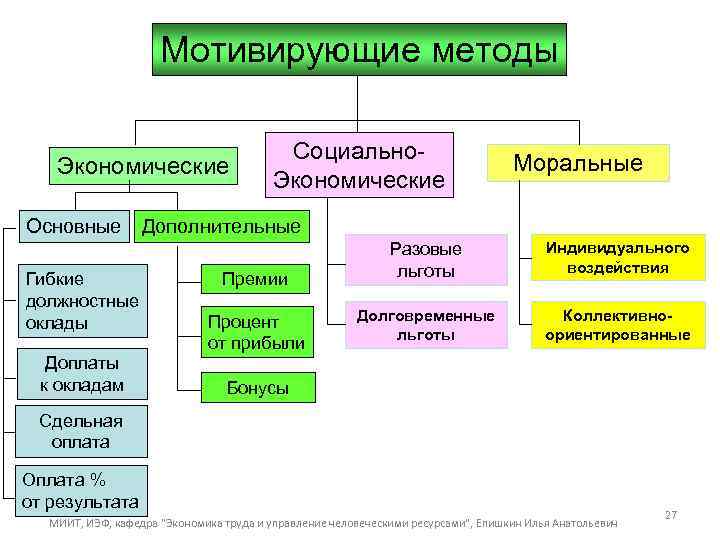 Мотивирующие методы

Экономические

Социально-Экономические

Моральные

Основные

Дополнительные

Гибкие должностные оклады

Доплаты к окладам

Сдельная оплата

Оплата % от результата

Премии

Процент от прибыли

Бонусы

Разовые льготы

Долговременные льготы

Индивидуального воздействия

Коллективно-ориентированные

МИИТ, ИЭФ, кафедра "Экономика труда и управление человеческими ресурсами", Епишкин Илья Анатольевич

27